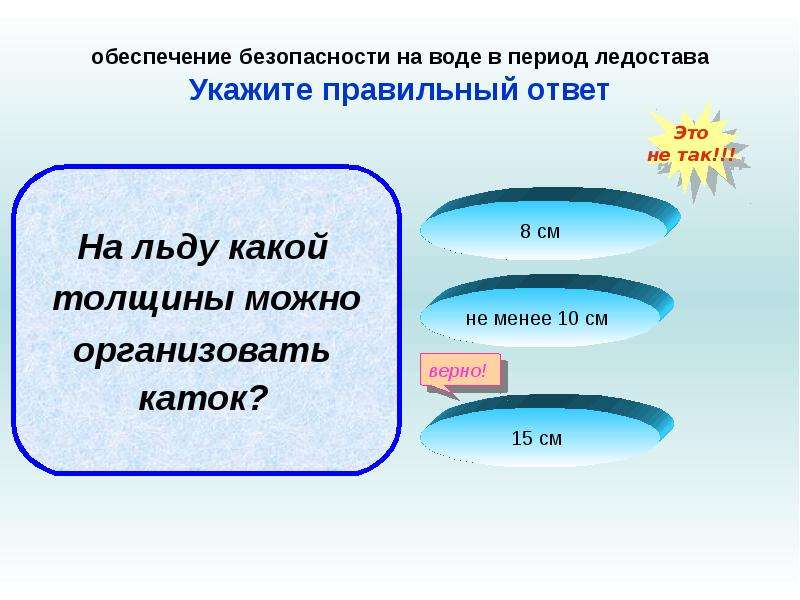 обеспечение безопасности на воде в период ледостава

Укажите правильный ответ

Это не так!!!

На льду какой толщины можно организовать каток?

8 см

не менее 10 см

верно!

15 см